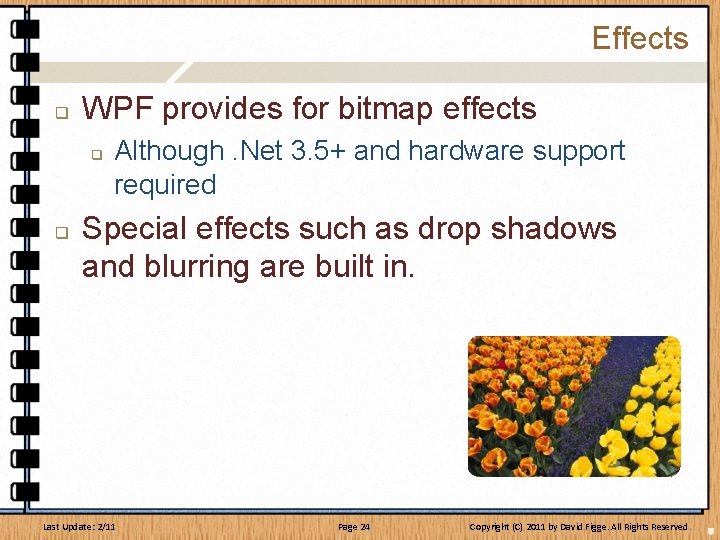 Effects

WPF provides for bitmap effects

Although .Net 3.5+ and hardware support required

Special effects such as drop shadows and blurring are built in.

Last Update: 2/11

Page 24

Copyright (C) 2011 by David Figge. All Rights Reserved.